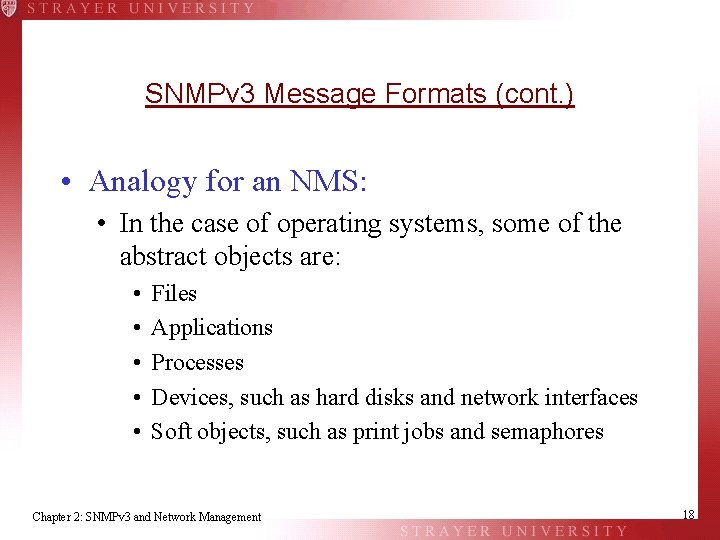 STRAYER UNIVERSITY

SNMPv3 Message Formats (cont.)

• Analogy for an NMS:
• In the case of operating systems, some of the abstract objects are:
• Files
• Applications
• Processes
• Devices, such as hard disks and network interfaces
• Soft objects, such as print jobs and semaphores

Chapter 2: SNMPv3 and Network Management

18

STRAYER UNIVERSITY